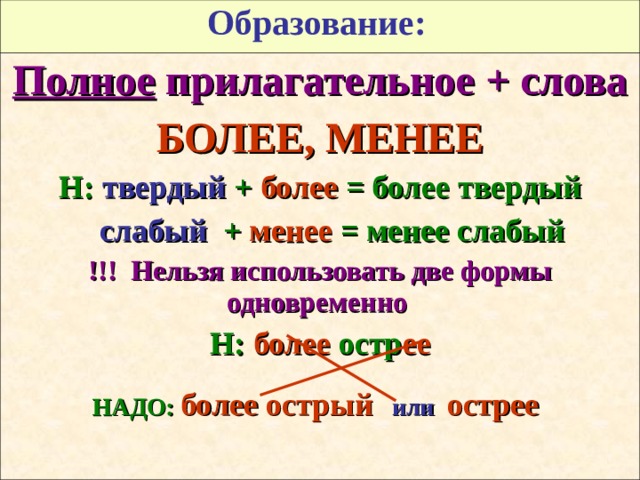 Образование:

Полное прилагательное + слова

БОЛЕЕ, МЕНЕЕ

Н: твердый + более = более твердый

слабый + менее = менее слабый

!!! Нельзя использовать две формы одновременно

Н: более острее

НАДО: более острый или острее